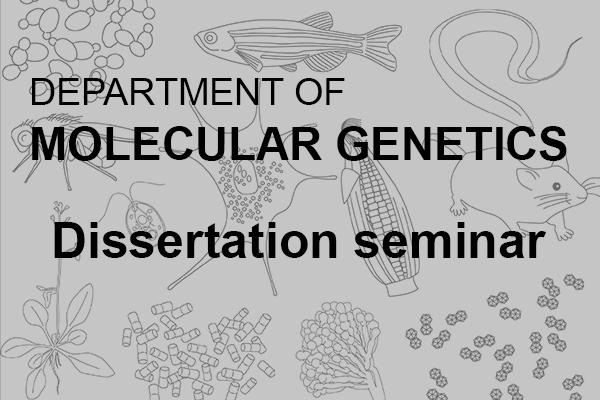 DEPARTMENT OF
MOLECULAR GENETICS

Dissertation seminar